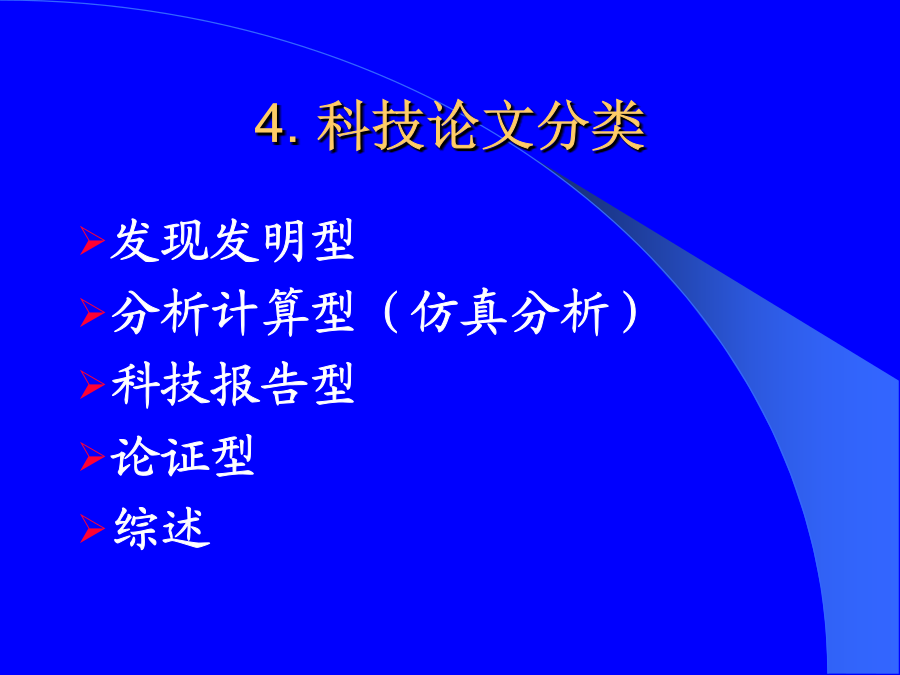 4. 科技论文分类

➢发现发明型
➢分析计算型（仿真分析）
➢科技报告型
➢论证型
➢综述